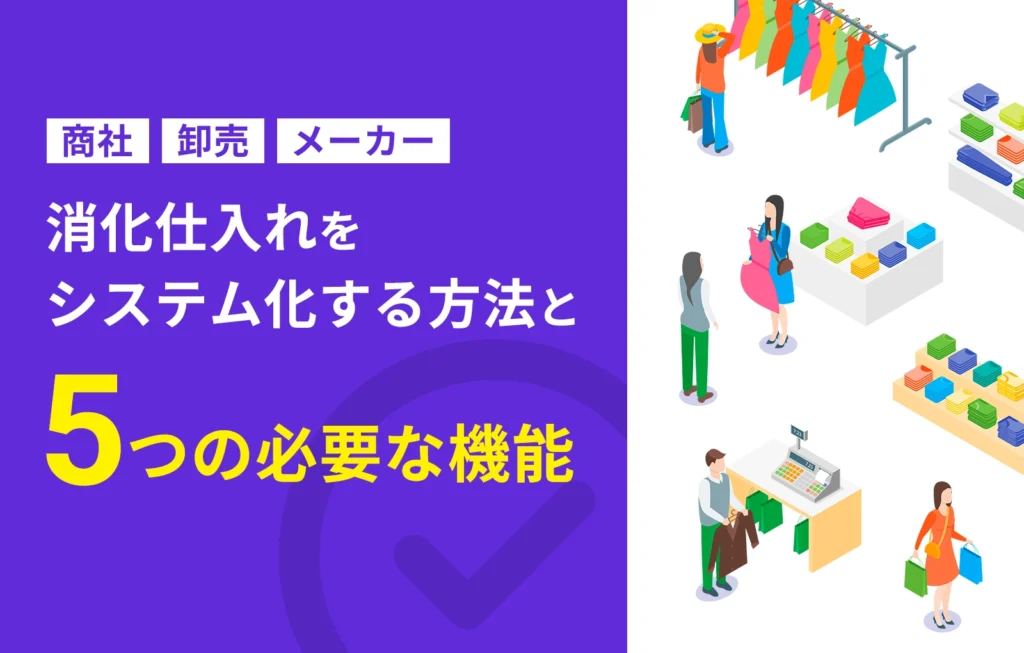 商社 卸売 メーカー

消化仕入れを
システム化する方法と

5つの必要な機能